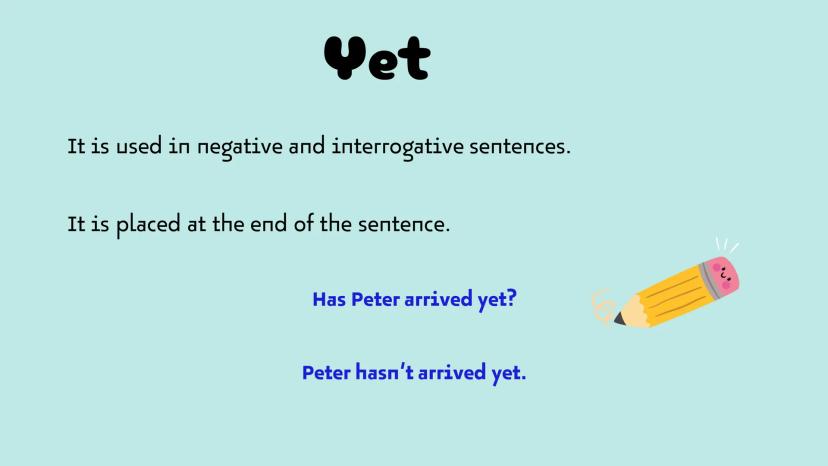 Yet

It is used in negative and interrogative sentences.

It is placed at the end of the sentence.

Has Peter arrived yet?

Peter hasn't arrived yet.